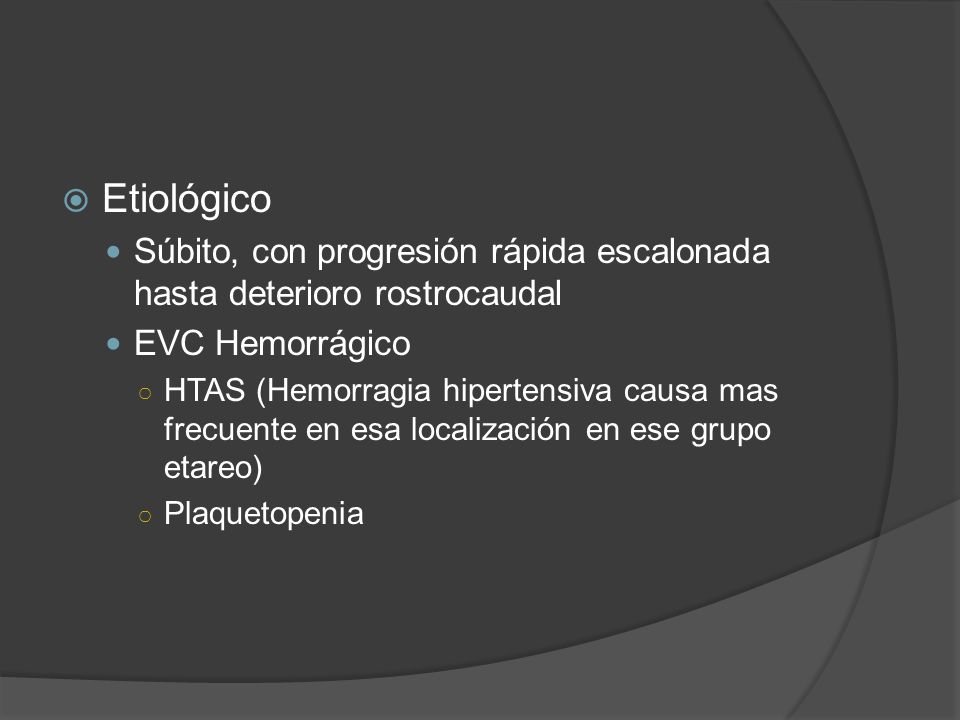 Etiológico

Súbito, con progresión rápida escalonada hasta deterioro rostrocaudal

EVC Hemorrágico

HTAS (Hemorragia hipertensiva causa mas frecuente en esa localización en ese grupo etareo)

Plaquetopenia